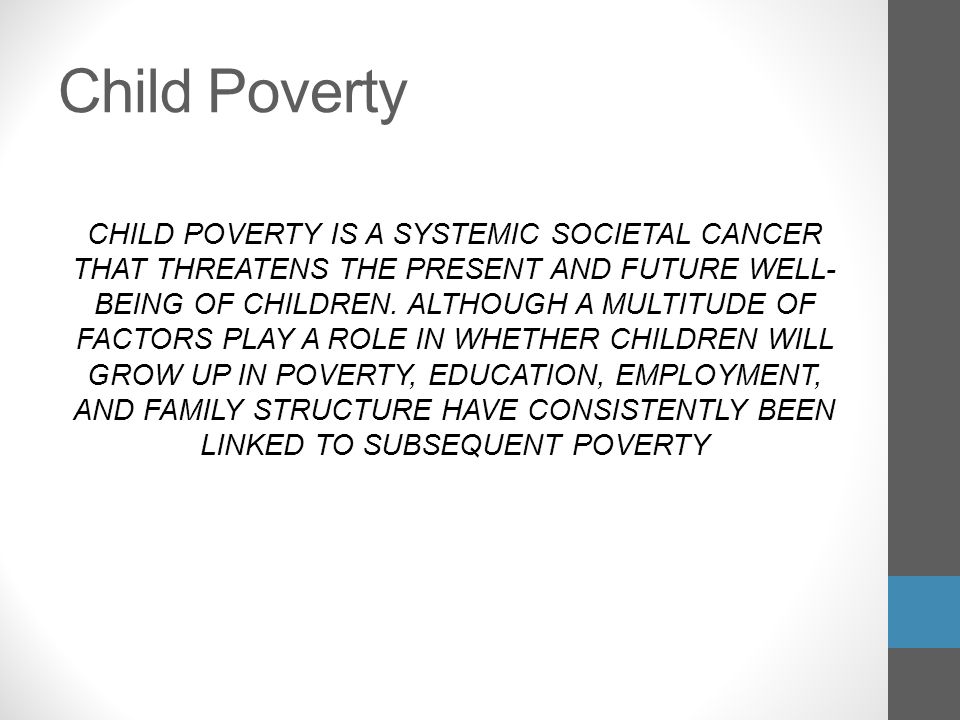 Child Poverty

CHILD POVERTY IS A SYSTEMIC SOCIETAL CANCER THAT THREATENS THE PRESENT AND FUTURE WELL-BEING OF CHILDREN. ALTHOUGH A MULTITUDE OF FACTORS PLAY A ROLE IN WHETHER CHILDREN WILL GROW UP IN POVERTY, EDUCATION, EMPLOYMENT, AND FAMILY STRUCTURE HAVE CONSISTENTLY BEEN LINKED TO SUBSEQUENT POVERTY